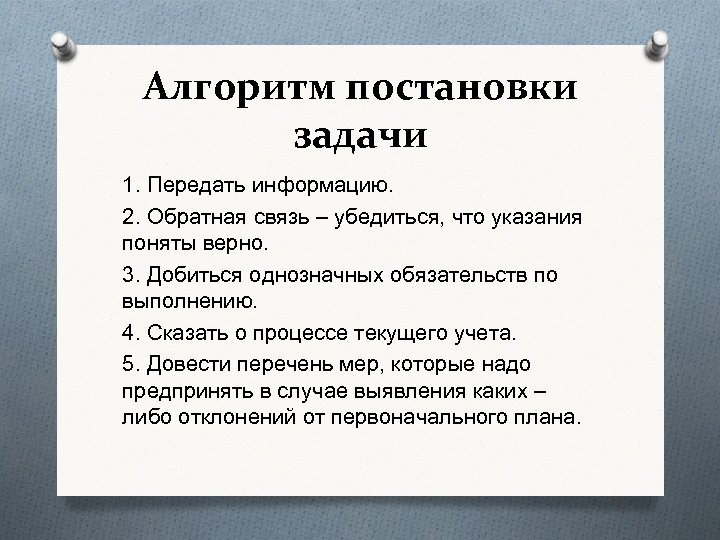 Алгоритм постановки задачи

1. Передать информацию.

2. Обратная связь – убедиться, что указания поняты верно.

3. Добиться однозначных обязательств по выполнению.

4. Сказать о процессе текущего учета.

5. Довести перечень мер, которые надо предпринять в случае выявления каких – либо отклонений от первоначального плана.